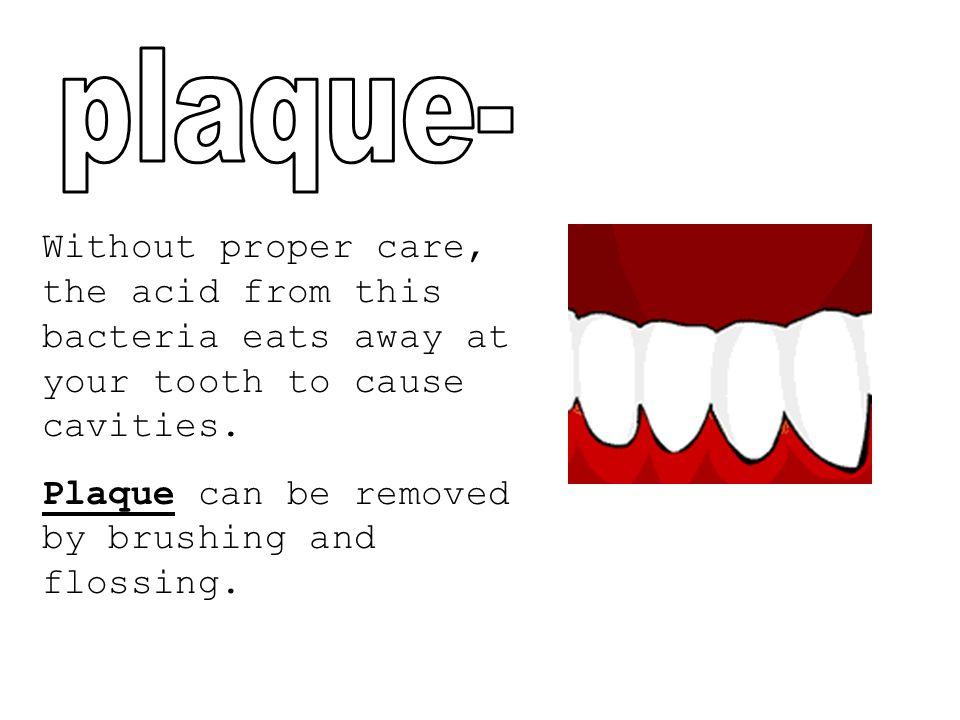 plaque-

Without proper care, the acid from this bacteria eats away at your tooth to cause cavities.

Plaque can be removed by brushing and flossing.